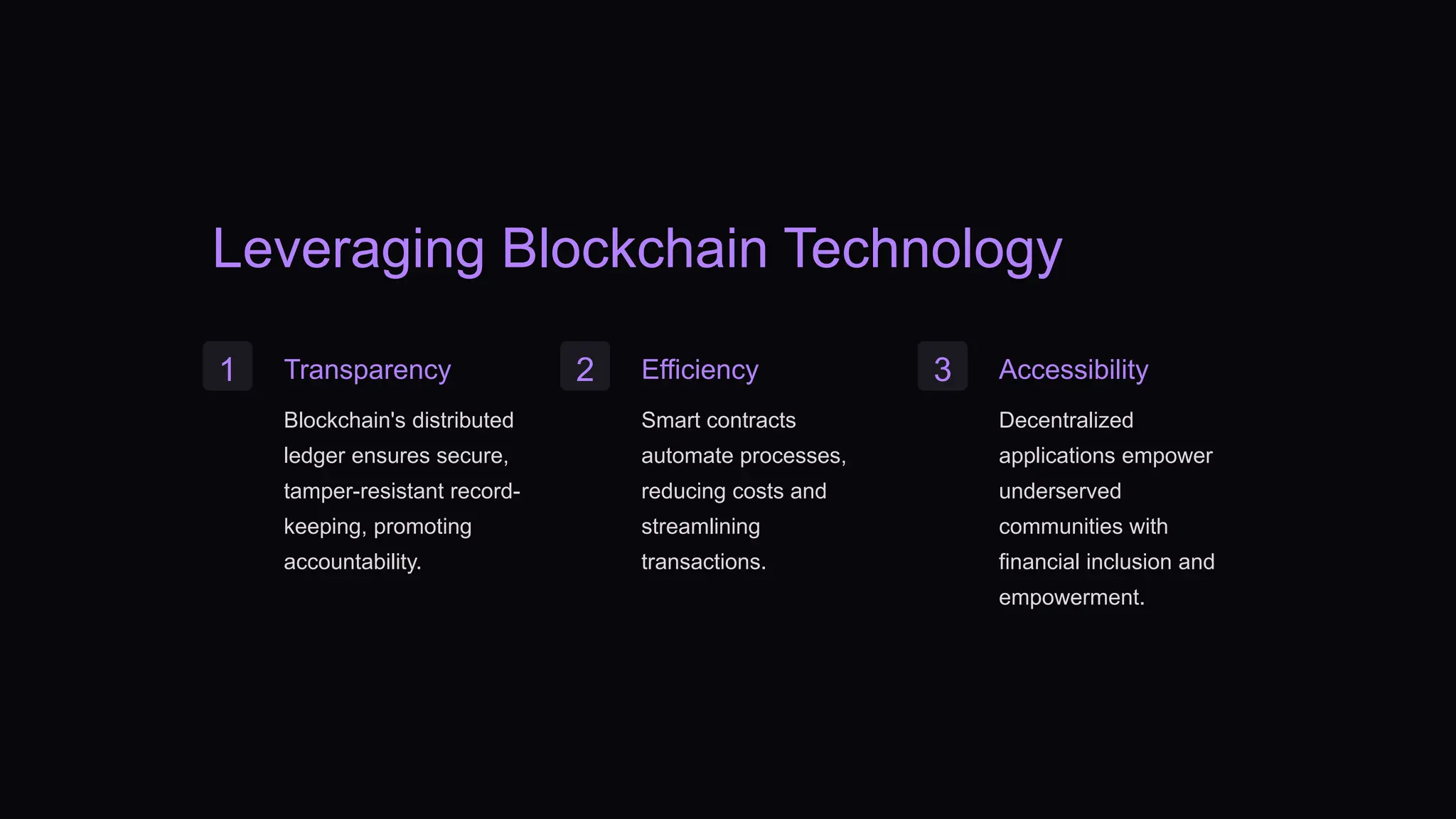 Leveraging Blockchain Technology

1

Transparency

Blockchain's distributed ledger ensures secure, tamper-resistant record-keeping, promoting accountability.

2

Efficiency

Smart contracts automate processes, reducing costs and streamlining transactions.

3

Accessibility

Decentralized applications empower underserved communities with financial inclusion and empowerment.